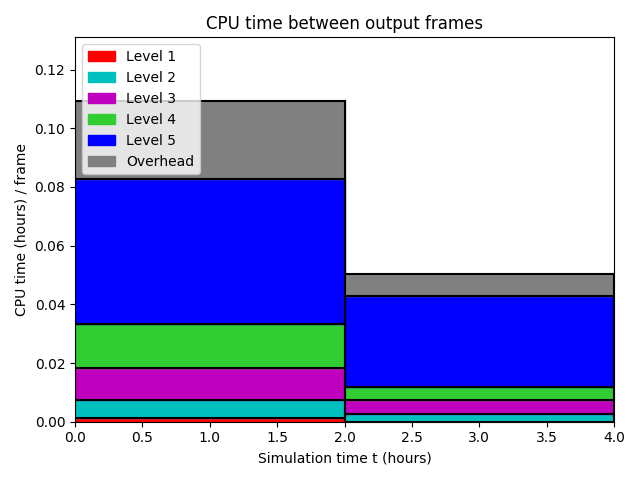 CPU time between output frames

Level 1
Level 2
Level 3
Level 4
Level 5
Overhead

CPU time (hours) / frame

0.12
0.10
0.08
0.06
0.04
0.02
0.00

0.0
0.5
1.0
1.5
2.0
2.5
3.0
3.5
4.0

Simulation time t (hours)